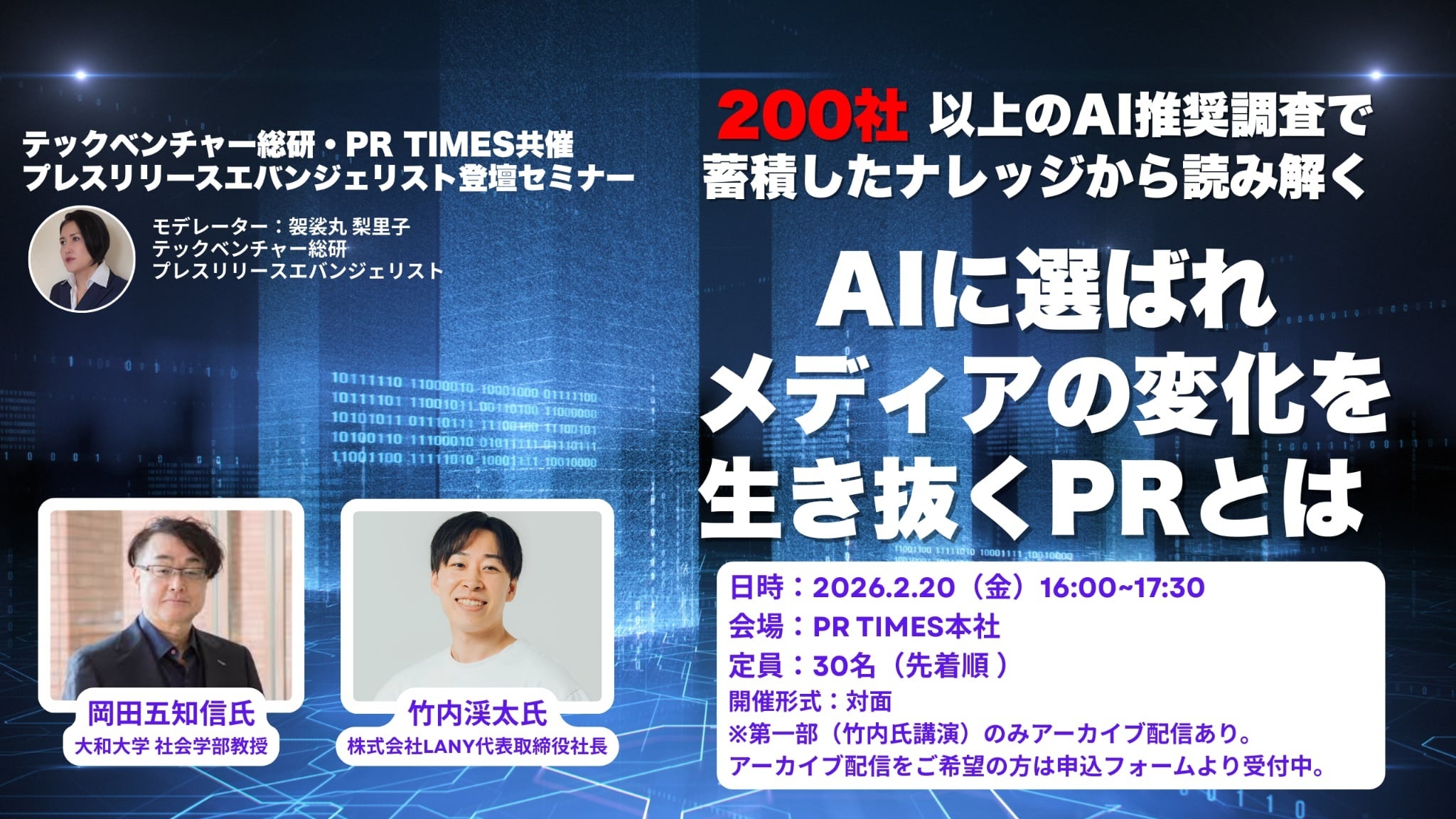 テックベンチャー総研・PR TIMES共催
プレスリリースエバンジェリスト登壇セミナー

モデレーター：袈裟丸 梨里子
テックベンチャー総研
プレスリリースエバンジェリスト

200社 以上のAI推奨調査で
蓄積したナレッジから読み解く

AIに選ばれ
メディアの変化を
生き抜くPRとは

10111110 11000010 10001000 01111100
10111101 11001011 00110100 11000000
10101011 01110111 11100100 11100101
10100110 11100010 01011111 01110111
11001100 11111010 10001111 10010000

岡田五知信氏
大和大学 社会学部教授

竹内渓太氏
株式会社LANY代表取締役社長

日時：2026.2.20（金）16:00~17:30
会場：PR TIMES本社
定員：30名（先着順）
開催形式：対面
※第一部（竹内氏講演）のみアーカイブ配信あり。
アーカイブ配信をご希望の方は申込フォームより受付中。